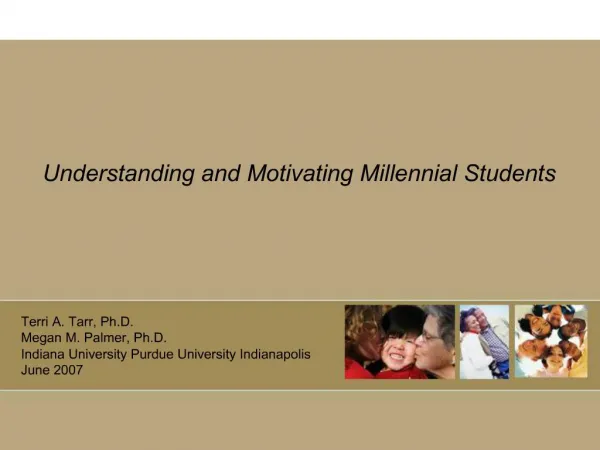 Understanding and Motivating Millennial Students

Terri A. Tarr, Ph.D.
Megan M. Palmer, Ph.D.
Indiana University Purdue University Indianapolis
June 2007